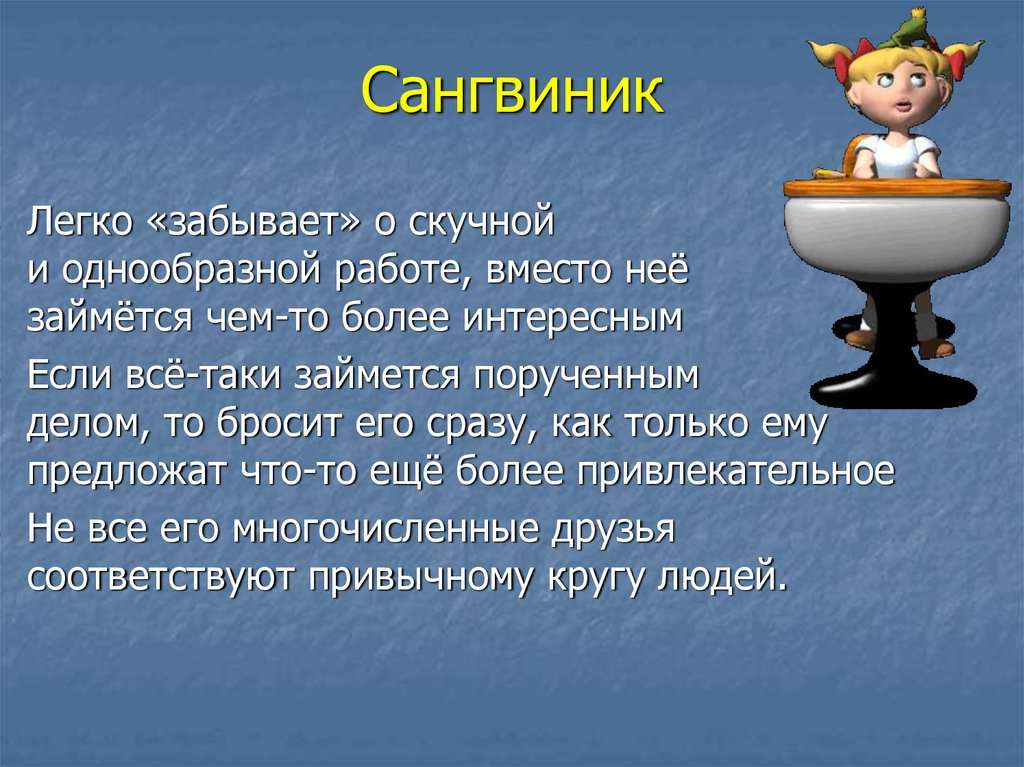 Сангвиник

Легко «забывает» о скучной и однообразной работе, вместо неё займётся чем-то более интересным

Если всё-таки займется порученным делом, то бросит его сразу, как только ему предложат что-то ещё более привлекательное

Не все его многочисленные друзья соответствуют привычному кругу людей.